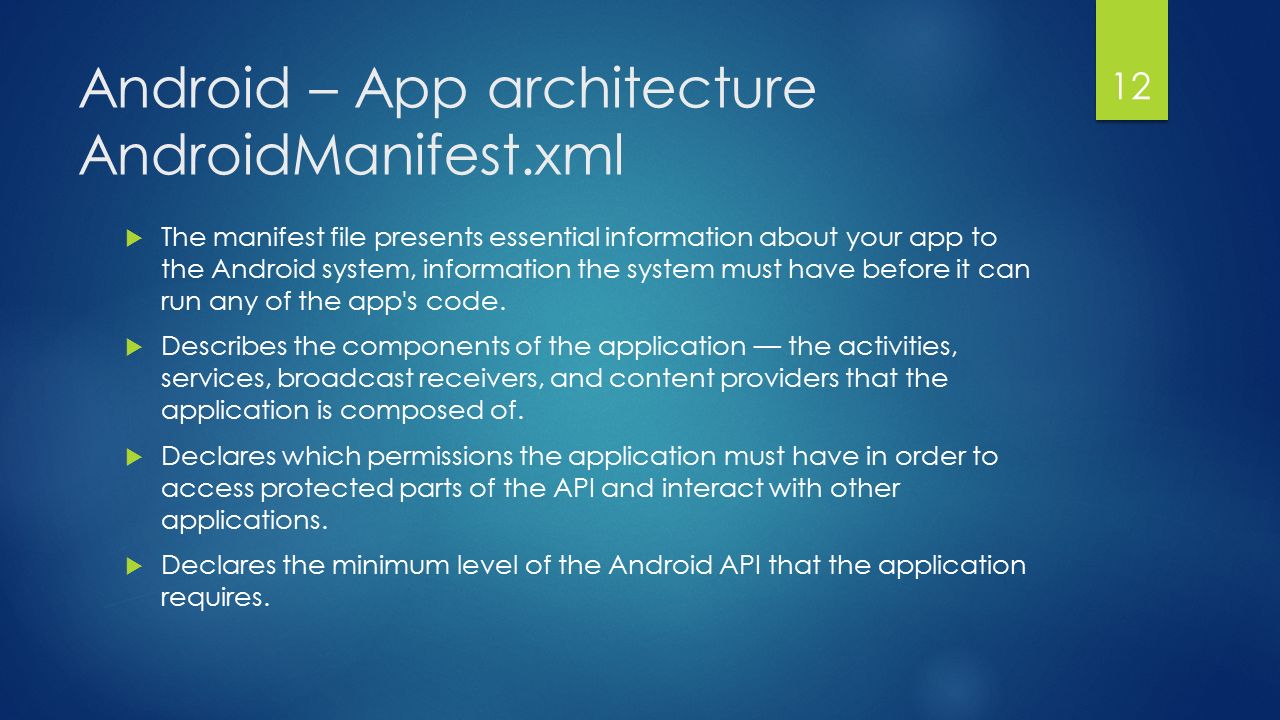 Android – App architecture
AndroidManifest.xml

12

The manifest file presents essential information about your app to the Android system, information the system must have before it can run any of the app's code.

Describes the components of the application — the activities, services, broadcast receivers, and content providers that the application is composed of.

Declares which permissions the application must have in order to access protected parts of the API and interact with other applications.

Declares the minimum level of the Android API that the application requires.